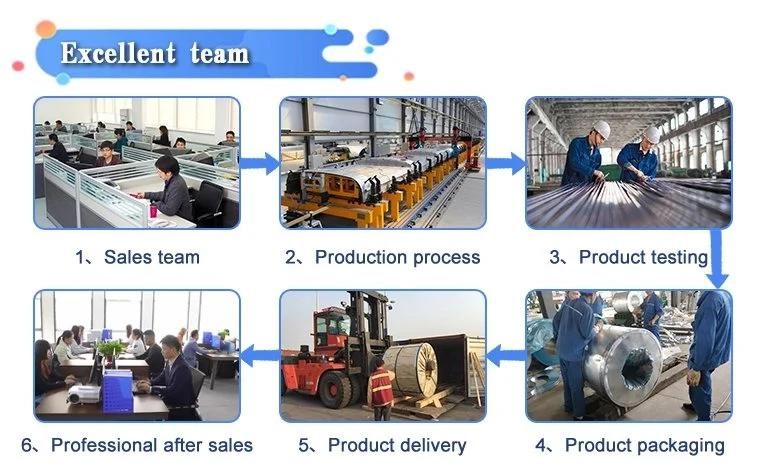 Excellent team

1、Sales team

2、Production process

3、Product testing

6、Professional after sales

5、Product delivery

4、Product packaging